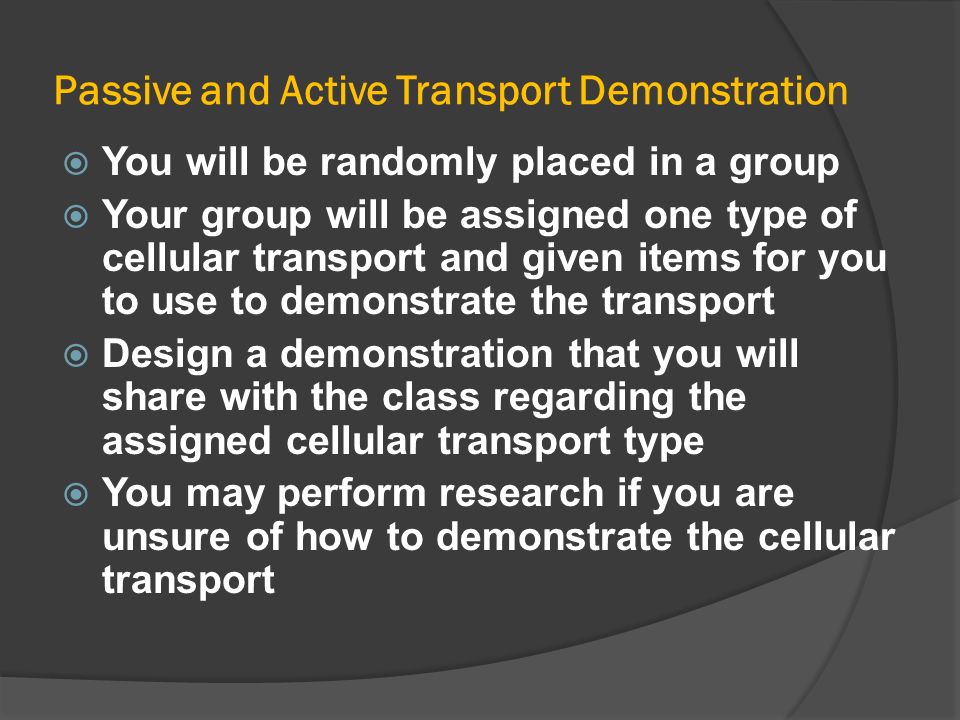 Passive and Active Transport Demonstration

You will be randomly placed in a group

Your group will be assigned one type of cellular transport and given items for you to use to demonstrate the transport

Design a demonstration that you will share with the class regarding the assigned cellular transport type

You may perform research if you are unsure of how to demonstrate the cellular transport